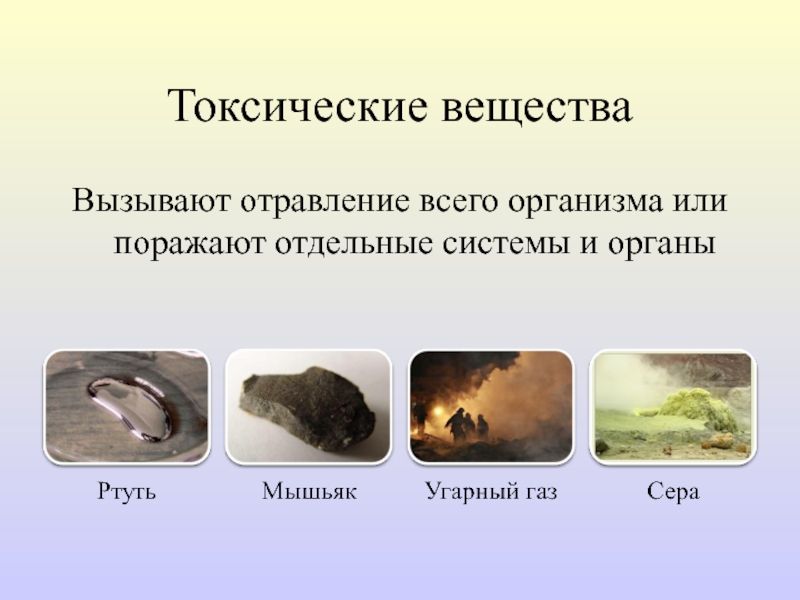 Токсические вещества

Вызывают отравление всего организма или поражают отдельные системы и органы

Ртуть

Мышьяк

Угарный газ

Сера